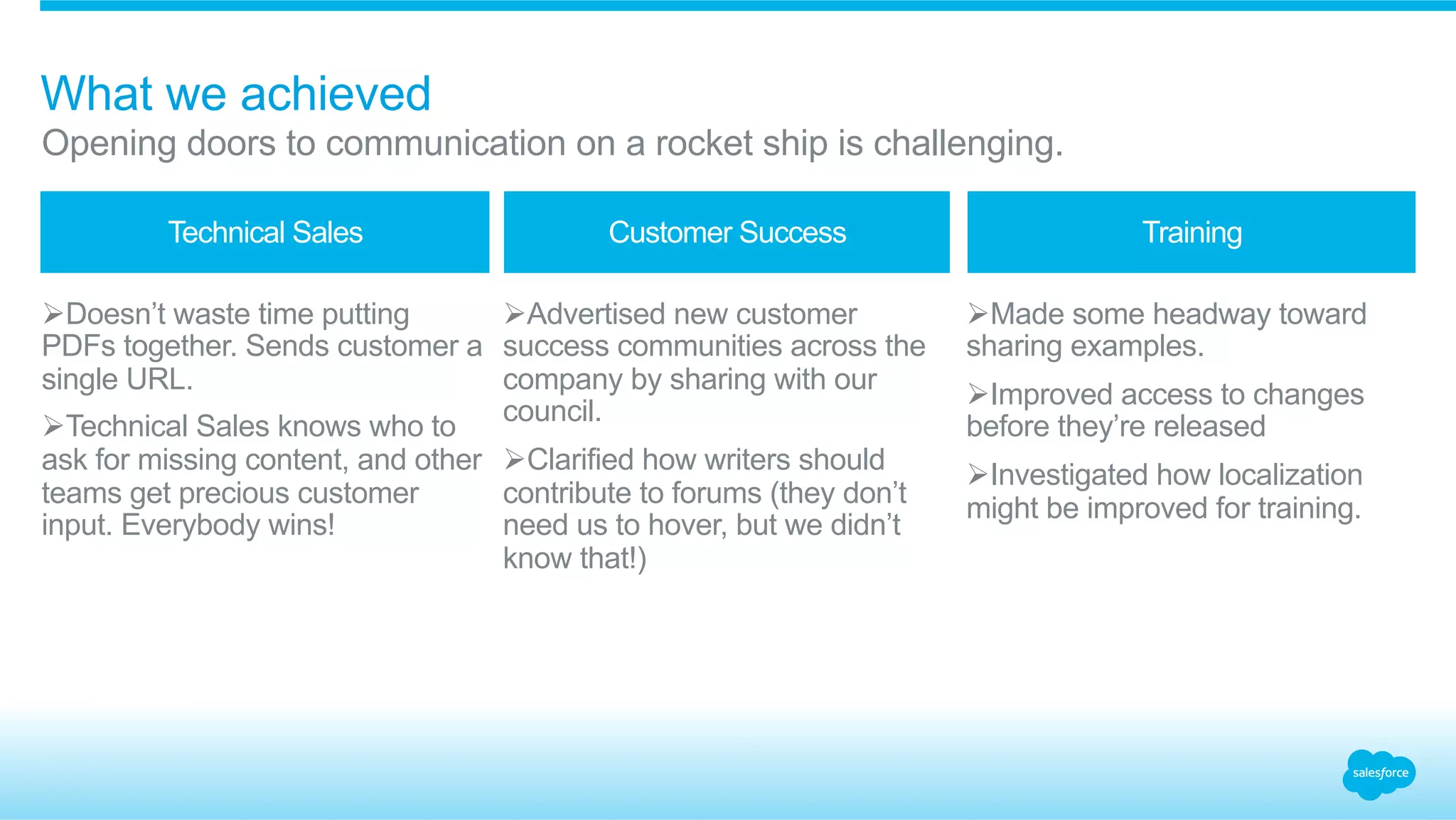 What we achieved
Opening doors to communication on a rocket ship is challenging.

Technical Sales

➢Doesn't waste time putting PDFs together. Sends customer a single URL.

➢Technical Sales knows who to ask for missing content, and other teams get precious customer input. Everybody wins!

Customer Success

➢Advertised new customer success communities across the company by sharing with our council.

➢Clarified how writers should contribute to forums (they don't need us to hover, but we didn't know that!)

Training

➢Made some headway toward sharing examples.

➢Improved access to changes before they're released

➢Investigated how localization might be improved for training.

salesforce